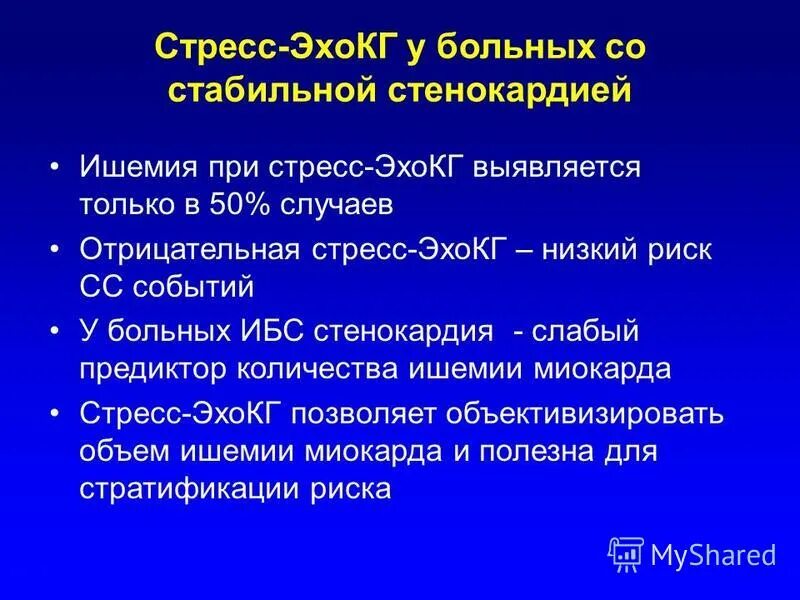 Стресс-ЭхоКГ у больных со стабильной стенокардией

• Ишемия при стресс-ЭхоКГ выявляется только в 50% случаев
• Отрицательная стресс-ЭхоКГ – низкий риск СС событий
• У больных ИБС стенокардия - слабый предиктор количества ишемии миокарда
• Стресс-ЭхоКГ позволяет объективизировать объем ишемии миокарда и полезна для стратификации риска

MyShared